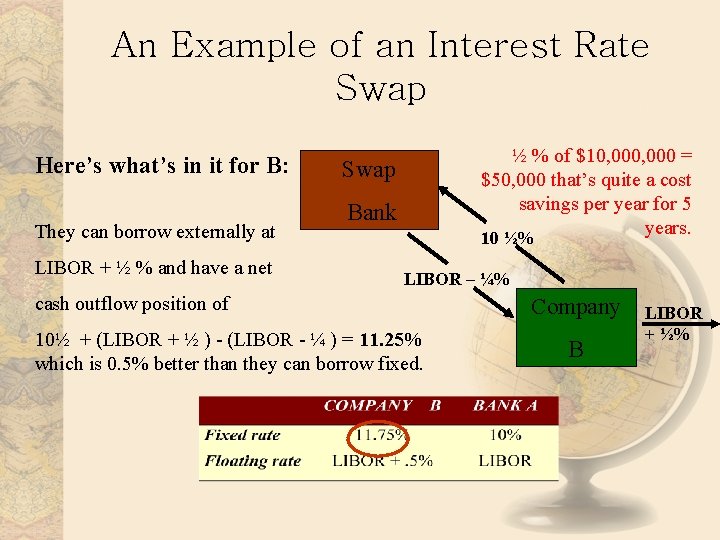 An Example of an Interest Rate Swap

Here's what's in it for B:

They can borrow externally at LIBOR + ½ % and have a net cash outflow position of

10½ + (LIBOR + ½ ) - (LIBOR - ¼ ) = 11.25% which is 0.5% better than they can borrow fixed.

Swap Bank

½ % of $10,000,000 = $50,000 that's quite a cost savings per year for 5 years.

10 ½%

LIBOR – ¼%

Company B

LIBOR + ½%

| | COMPANY B | BANK A |
|---|---|---|
| Fixed rate | 11.75% | 10% |
| Floating rate | LIBOR + .5% | LIBOR |